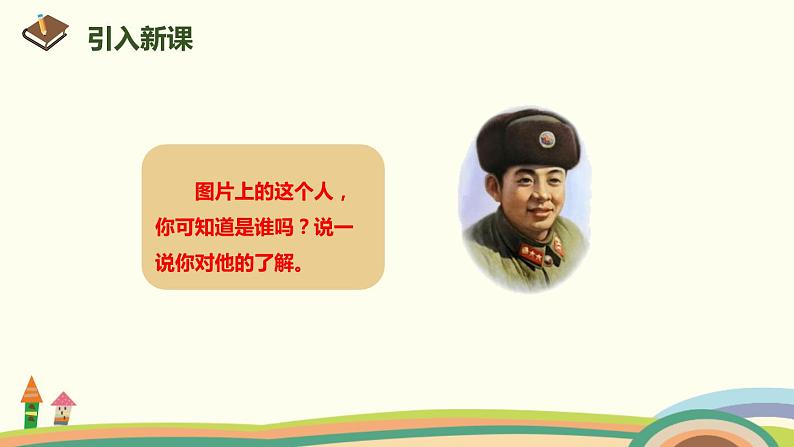 引入新课

图片上的这个人，你可知道是谁吗？说一说你对他的了解。